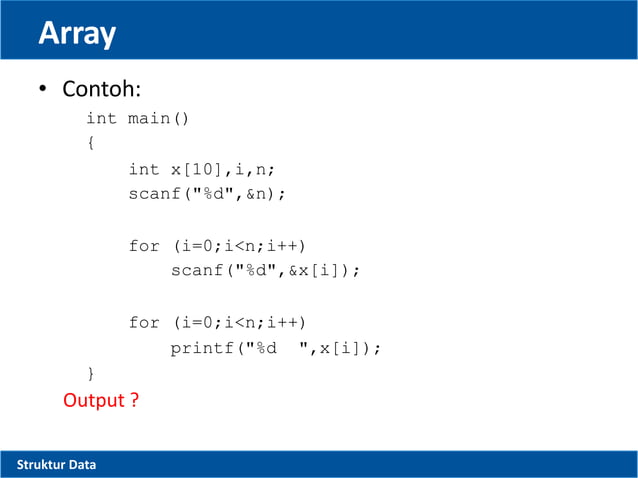 Array

• Contoh:

int main()
{
    int x[10],i,n;
    scanf("%d",&n);

    for (i=0;i<n;i++)
        scanf("%d",&x[i]);

    for (i=0;i<n;i++)
        printf("%d  ",x[i]);
}

Output ?

Struktur Data